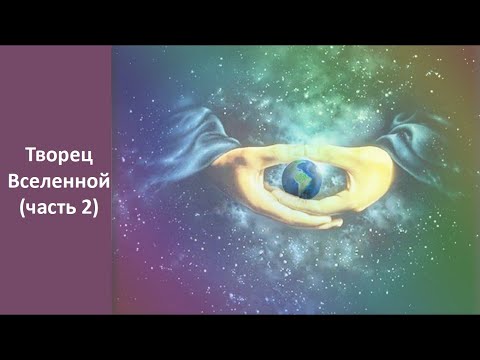 Творец Вселенной (часть 2)